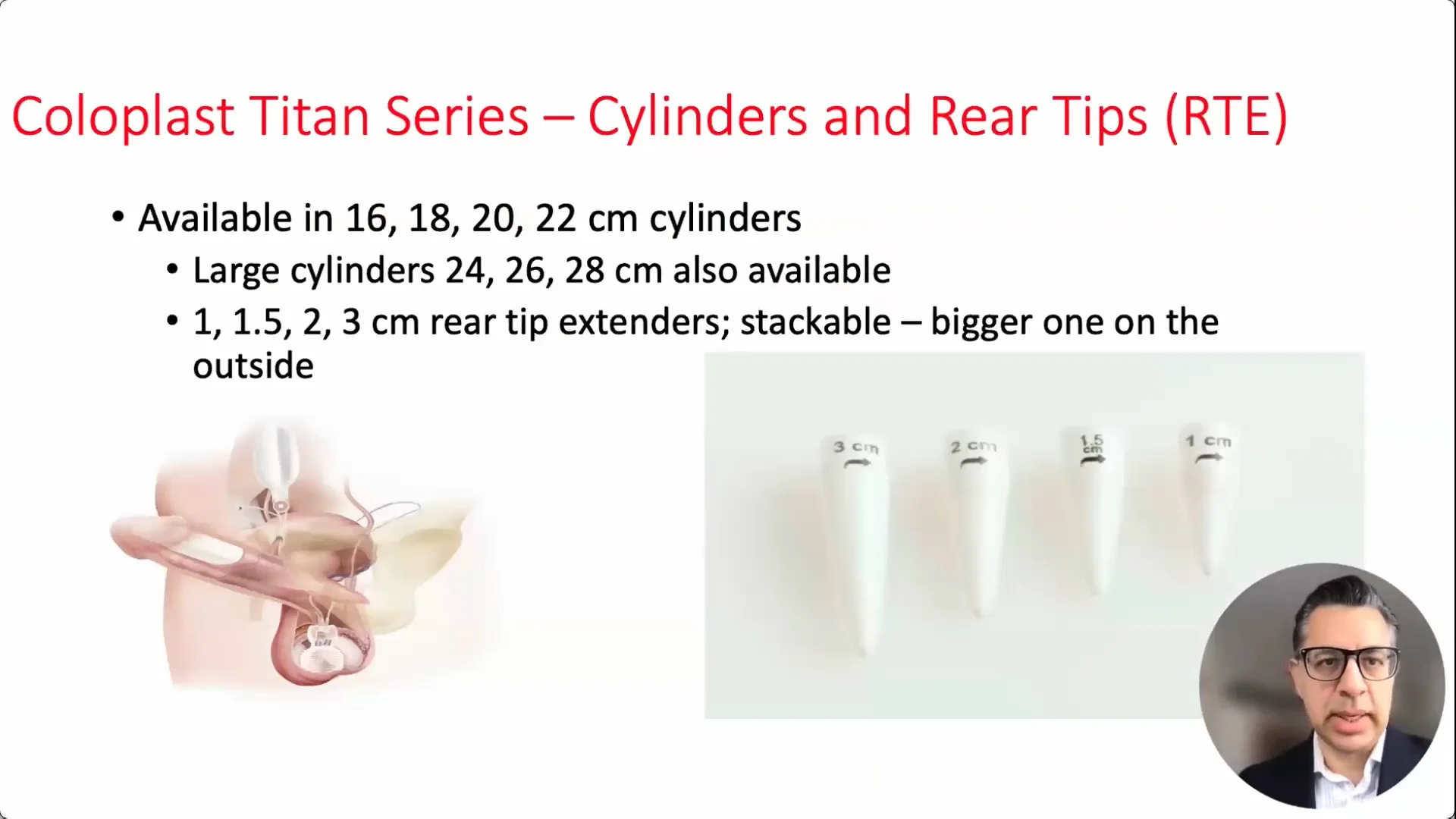 Coloplast Titan Series – Cylinders and Rear Tips (RTE)

• Available in 16, 18, 20, 22 cm cylinders
• Large cylinders 24, 26, 28 cm also available
• 1, 1.5, 2, 3 cm rear tip extenders; stackable – bigger one on the outside

3 cm
2 cm
1.5 cm
1 cm